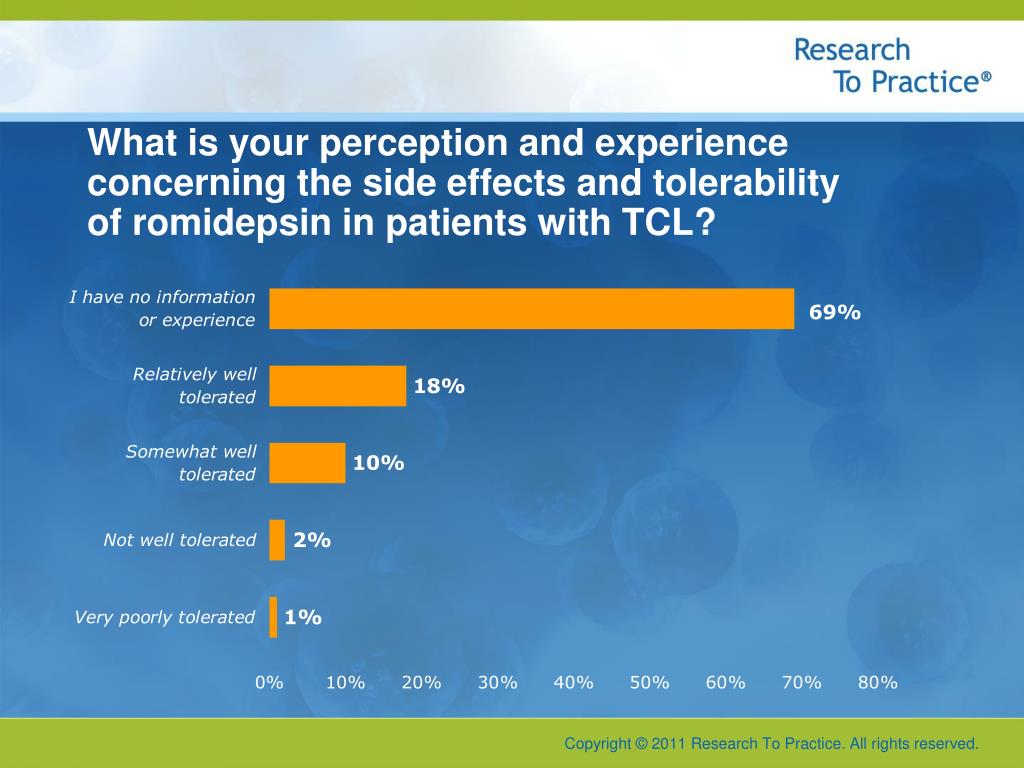 Research To Practice®

What is your perception and experience concerning the side effects and tolerability of romidepsin in patients with TCL?

I have no information or experience 69%

Relatively well tolerated 18%

Somewhat well tolerated 10%

Not well tolerated 2%

Very poorly tolerated 1%

0% 10% 20% 30% 40% 50% 60% 70% 80%

Copyright © 2011 Research To Practice. All rights reserved.